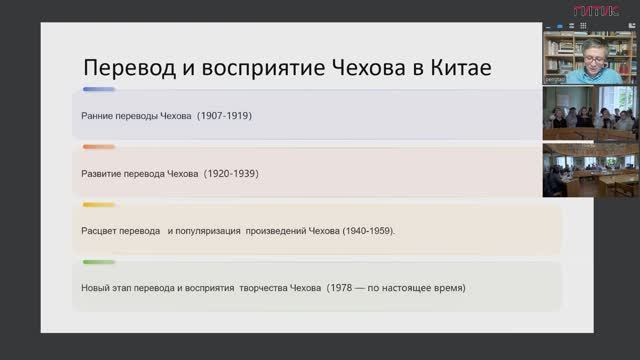 ГИТИС

Перевод и восприятие Чехова в Китае

Ранние переводы Чехова (1907-1919)

Развитие перевода Чехова (1920-1939)

Расцвет перевода и популяризация произведений Чехова (1940-1959).

Новый этап перевода и восприятия творчества Чехова (1978 — по настоящее время)